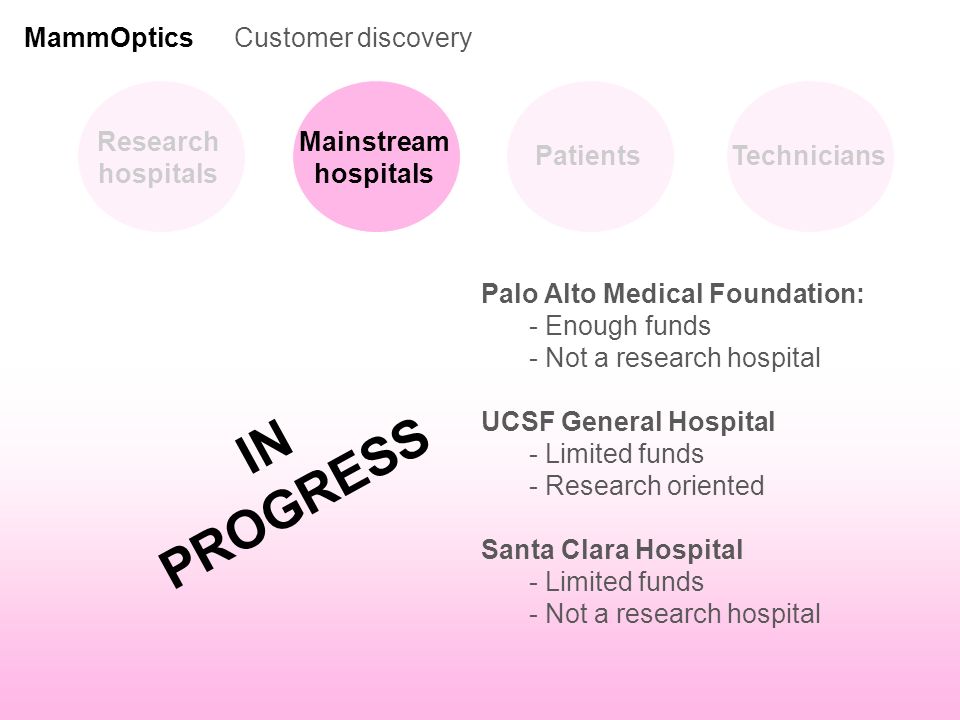 MammOptics Customer discovery

Research hospitals

Mainstream hospitals

Patients

Technicians

IN PROGRESS

Palo Alto Medical Foundation:
- Enough funds
- Not a research hospital

UCSF General Hospital
- Limited funds
- Research oriented

Santa Clara Hospital
- Limited funds
- Not a research hospital